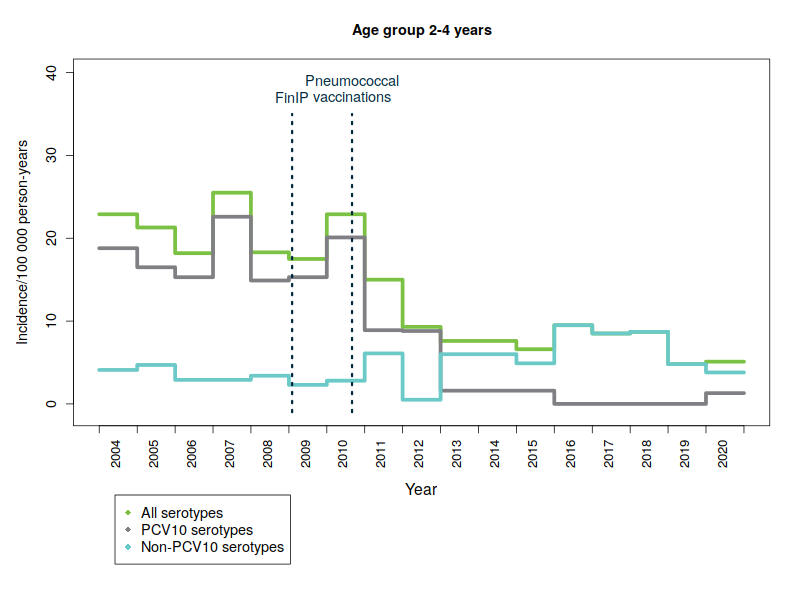 Age group 2-4 years

Pneumococcal
FinIP vaccinations

Incidence/100 000 person-years

40
30
20
10
0

2004
2005
2006
2007
2008
2009
2010
2011
2012
2013
2014
2015
2016
2017
2018
2019
2020

Year

All serotypes
PCV10 serotypes
Non-PCV10 serotypes